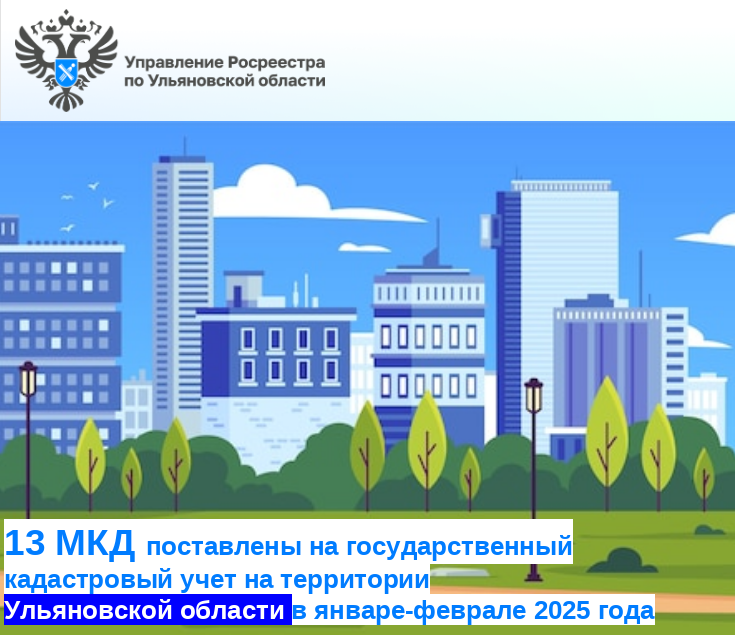 Управление Росреестра по Ульяновской области

13 МКД поставлены на государственный кадастровый учет на территории Ульяновской области в январе-феврале 2025 года